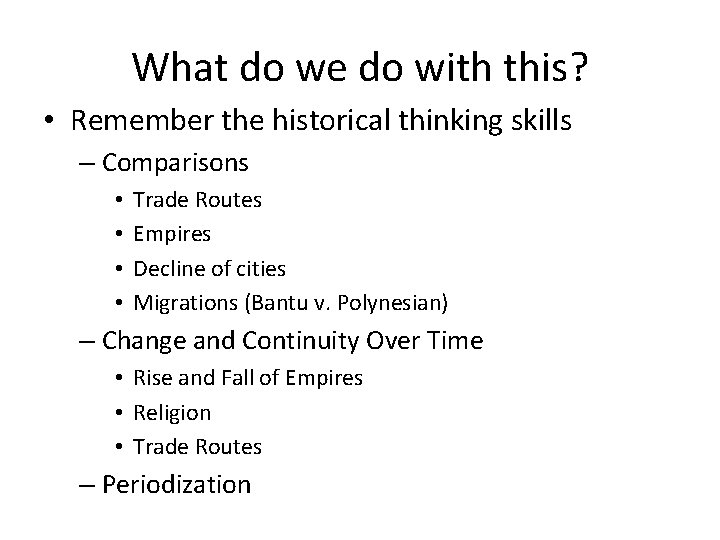 What do we do with this?

• Remember the historical thinking skills
 – Comparisons
  • Trade Routes
  • Empires
  • Decline of cities
  • Migrations (Bantu v. Polynesian)
 – Change and Continuity Over Time
  • Rise and Fall of Empires
  • Religion
  • Trade Routes
 – Periodization